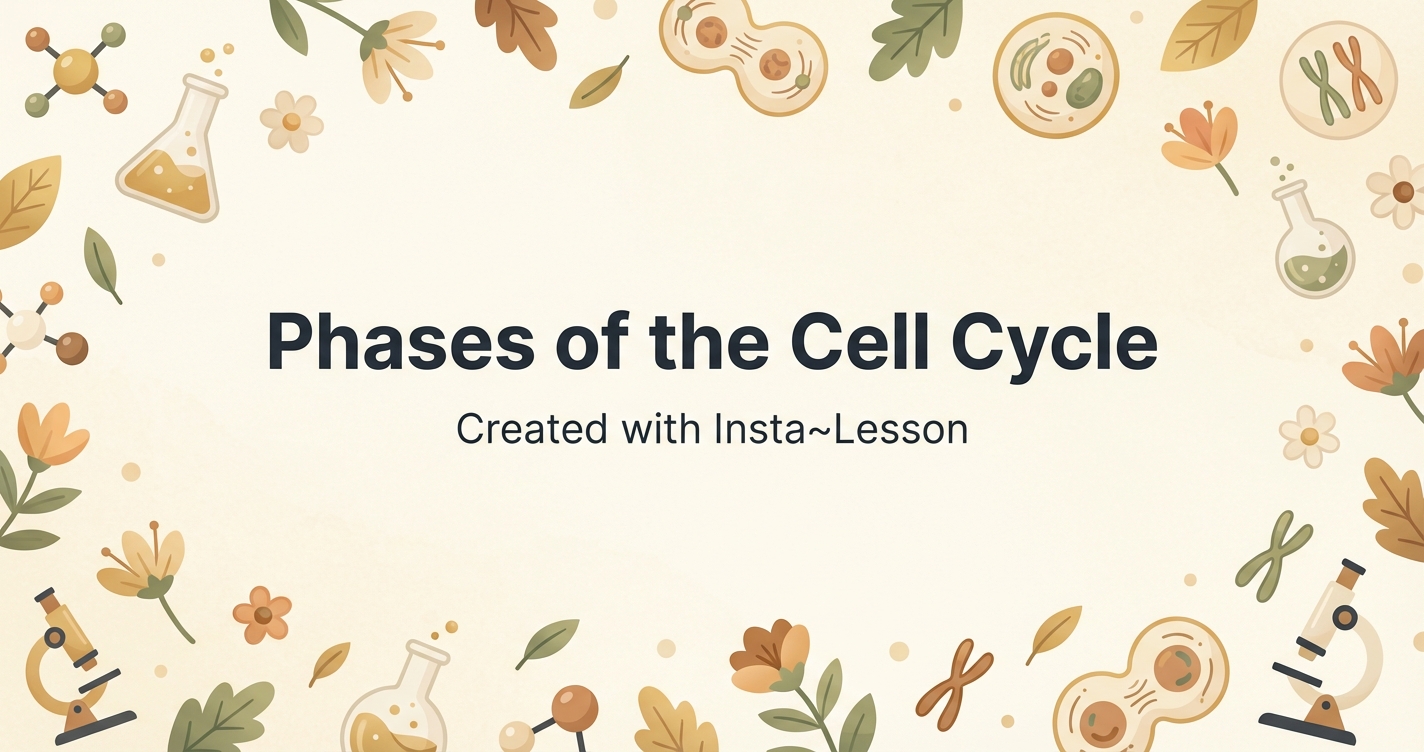 Phases of the Cell Cycle

Created with Insta~Lesson